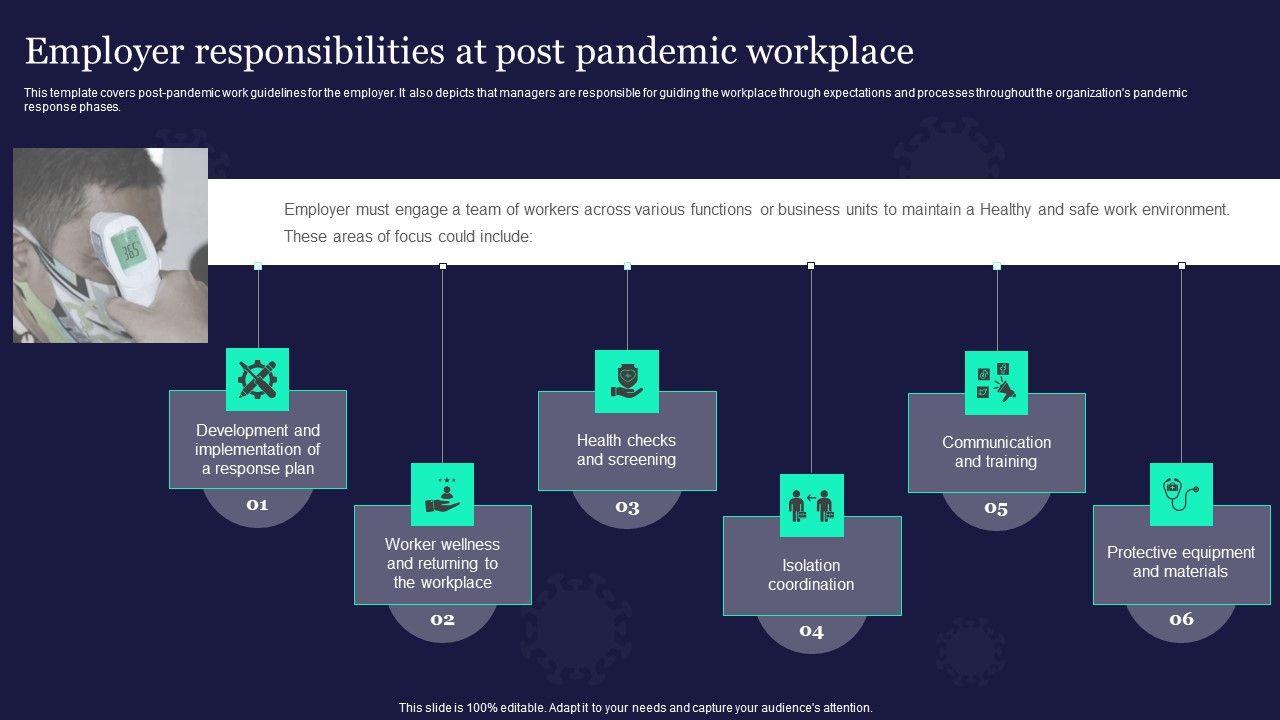 Employer responsibilities at post pandemic workplace

This template covers post-pandemic work guidelines for the employer. It also depicts that managers are responsible for guiding the workplace through expectations and processes throughout the organization's pandemic response phases.

365

Employer must engage a team of workers across various functions or business units to maintain a Healthy and safe work environment. These areas of focus could include:

Development and implementation of a response plan

01

Worker wellness and returning to the workplace

02

Health checks and screening

03

Isolation coordination

04

Communication and training

05

Protective equipment and materials

06

This slide is 100% editable. Adapt it to your needs and capture your audience's attention.